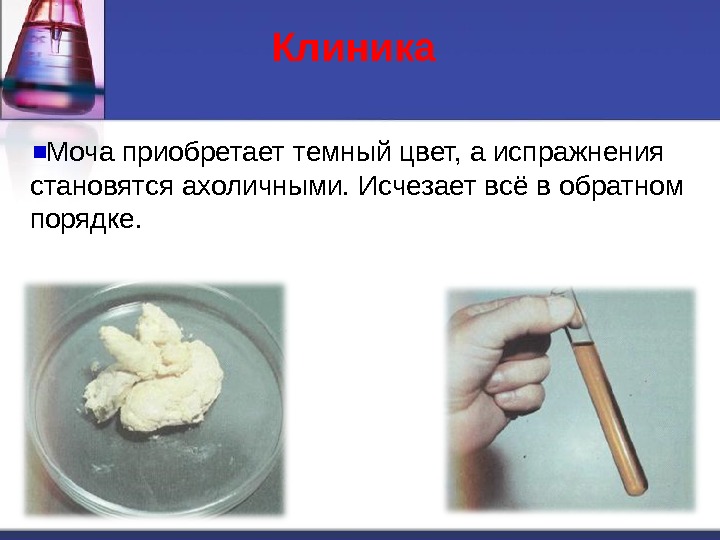 Клиника

Моча приобретает темный цвет, а испражнения становятся ахоличными. Исчезает всё в обратном порядке.